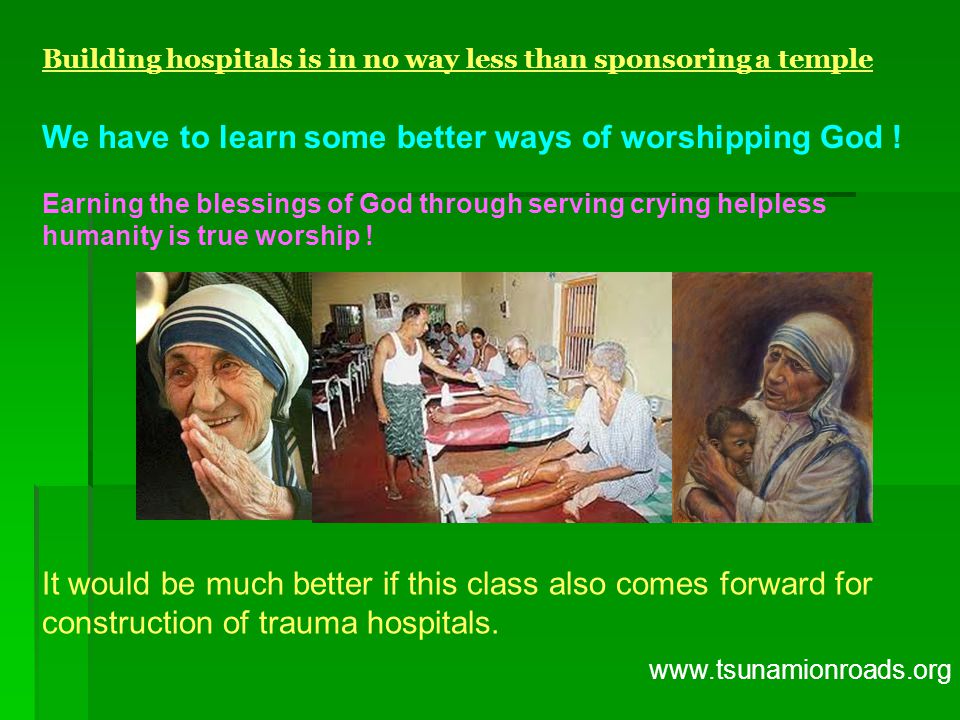 Building hospitals is in no way less than sponsoring a temple

We have to learn some better ways of worshipping God !

Earning the blessings of God through serving crying helpless humanity is true worship !

It would be much better if this class also comes forward for construction of trauma hospitals.

www.tsunamionroads.org